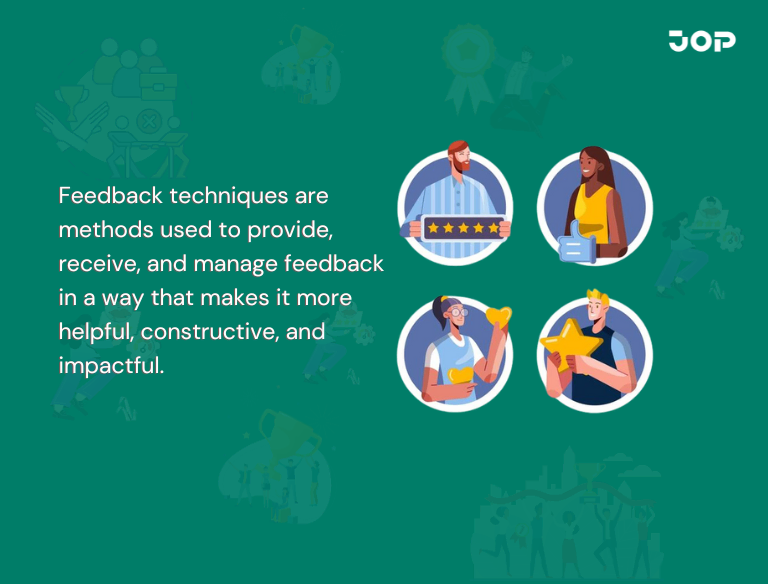 JOP

Feedback techniques are methods used to provide, receive, and manage feedback in a way that makes it more helpful, constructive, and impactful.